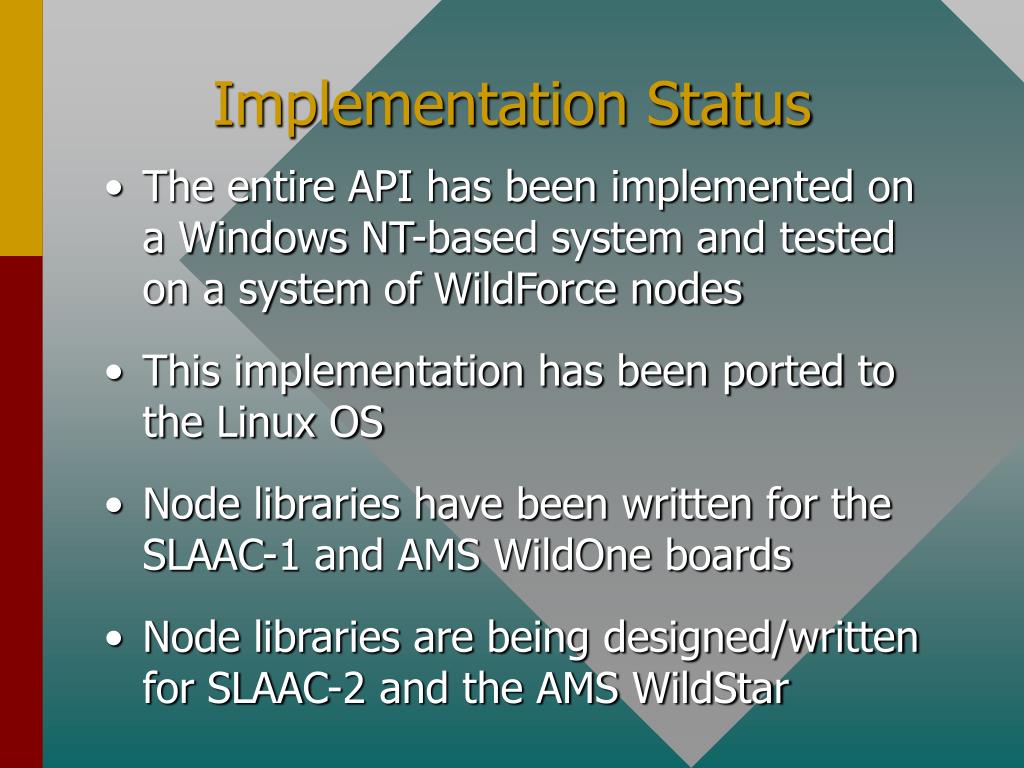 Implementation Status

• The entire API has been implemented on a Windows NT-based system and tested on a system of WildForce nodes

• This implementation has been ported to the Linux OS

• Node libraries have been written for the SLAAC-1 and AMS WildOne boards

• Node libraries are being designed/written for SLAAC-2 and the AMS WildStar